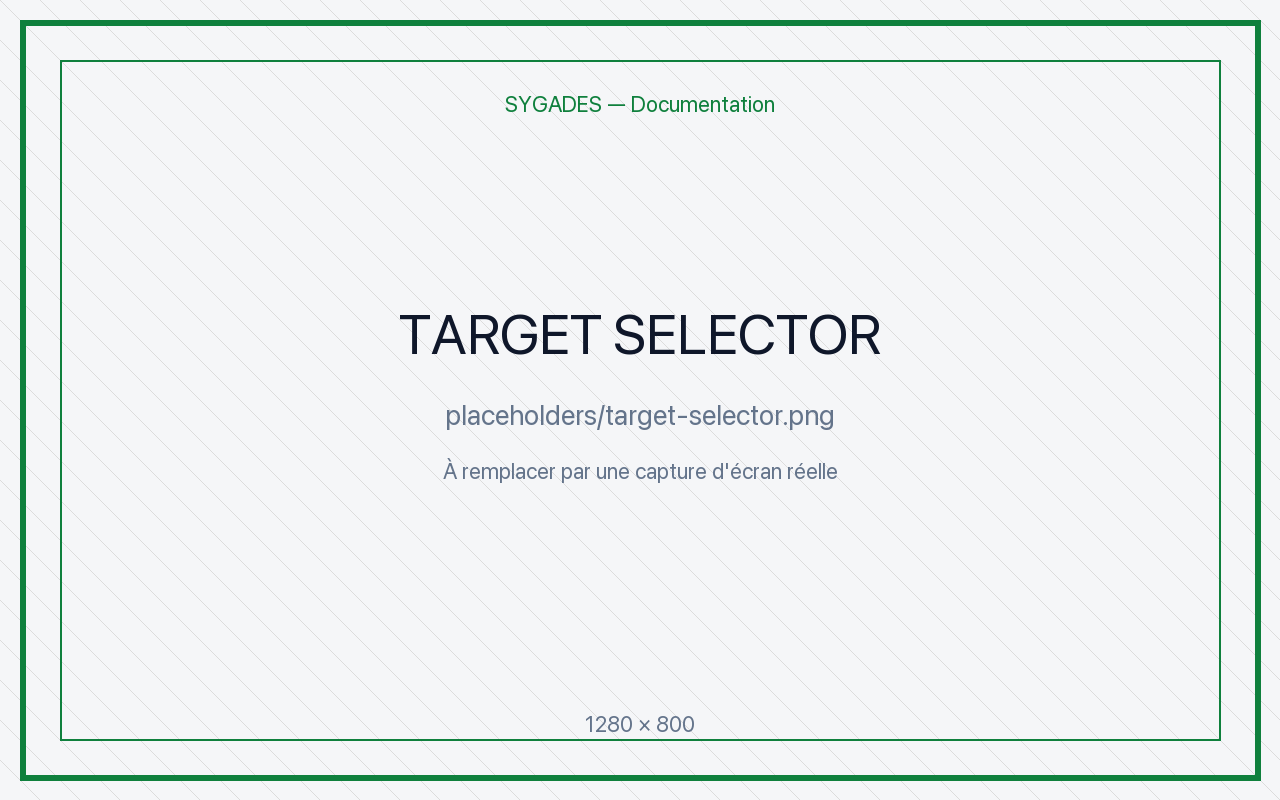 SYGADES — Documentation

TARGET SELECTOR

placeholders/target-selector.png

À remplacer par une capture d'écran réelle

1280 × 800